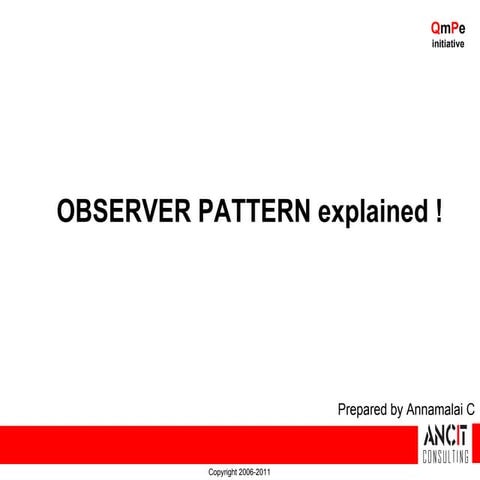 QmPe
initiative

OBSERVER PATTERN explained !

Prepared by Annamalai C

ANCIT
CONSULTING

Copyright 2006-2011